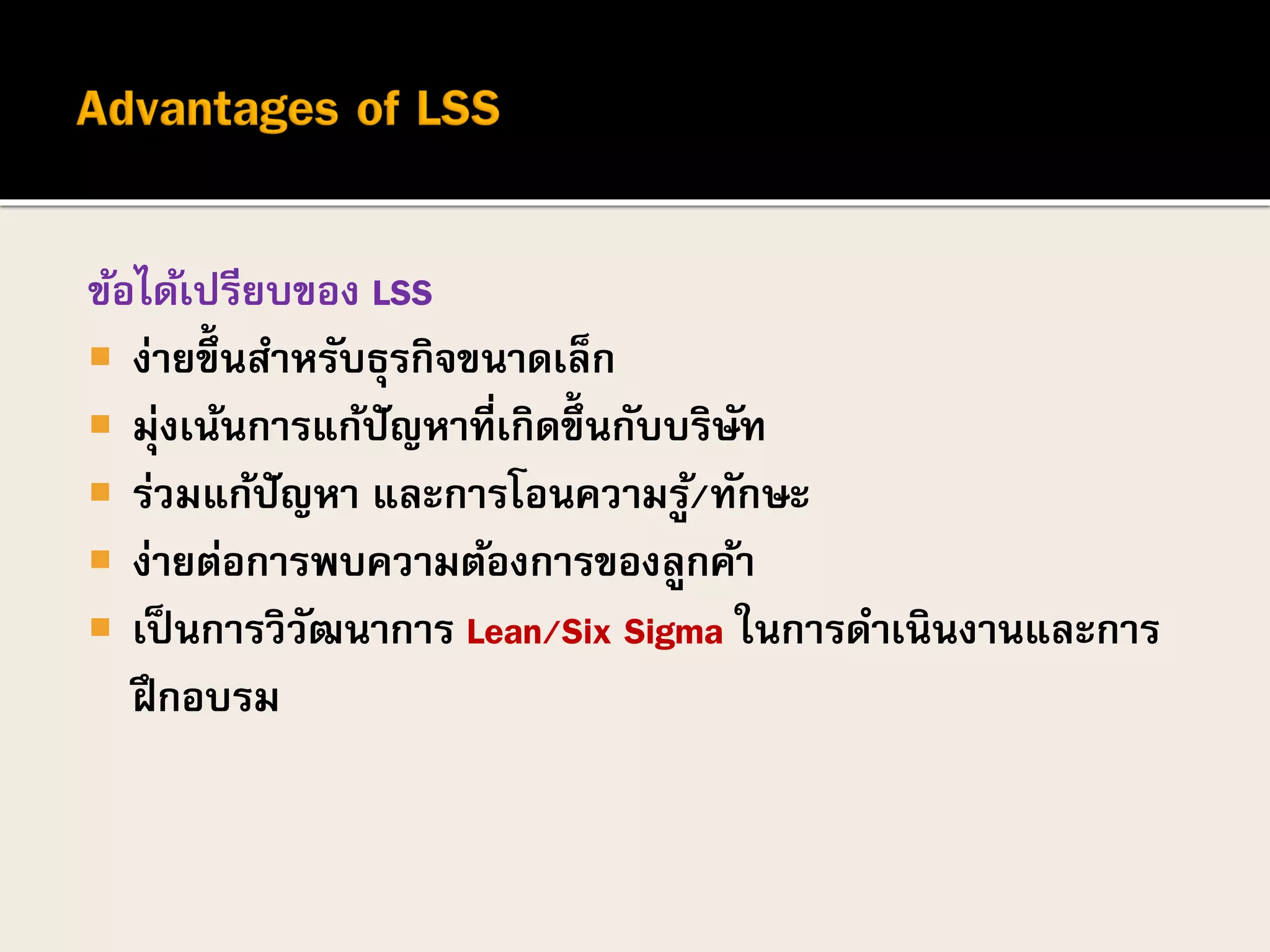 Advantages of LSS

ข้อได้เปรียบของ LSS

- ง่ายขึ้นสำหรับธุรกิจขนาดเล็ก
- มุ่งเน้นการแก้ปัญหาที่เกิดขึ้นกับบริษัท
- ร่วมแก้ปัญหา และการโอนความรู้/ทักษะ
- ง่ายต่อการพบความต้องการของลูกค้า
- เป็นการวิวัฒนาการ Lean/Six Sigma ในการดำเนินงานและการฝึกอบรม